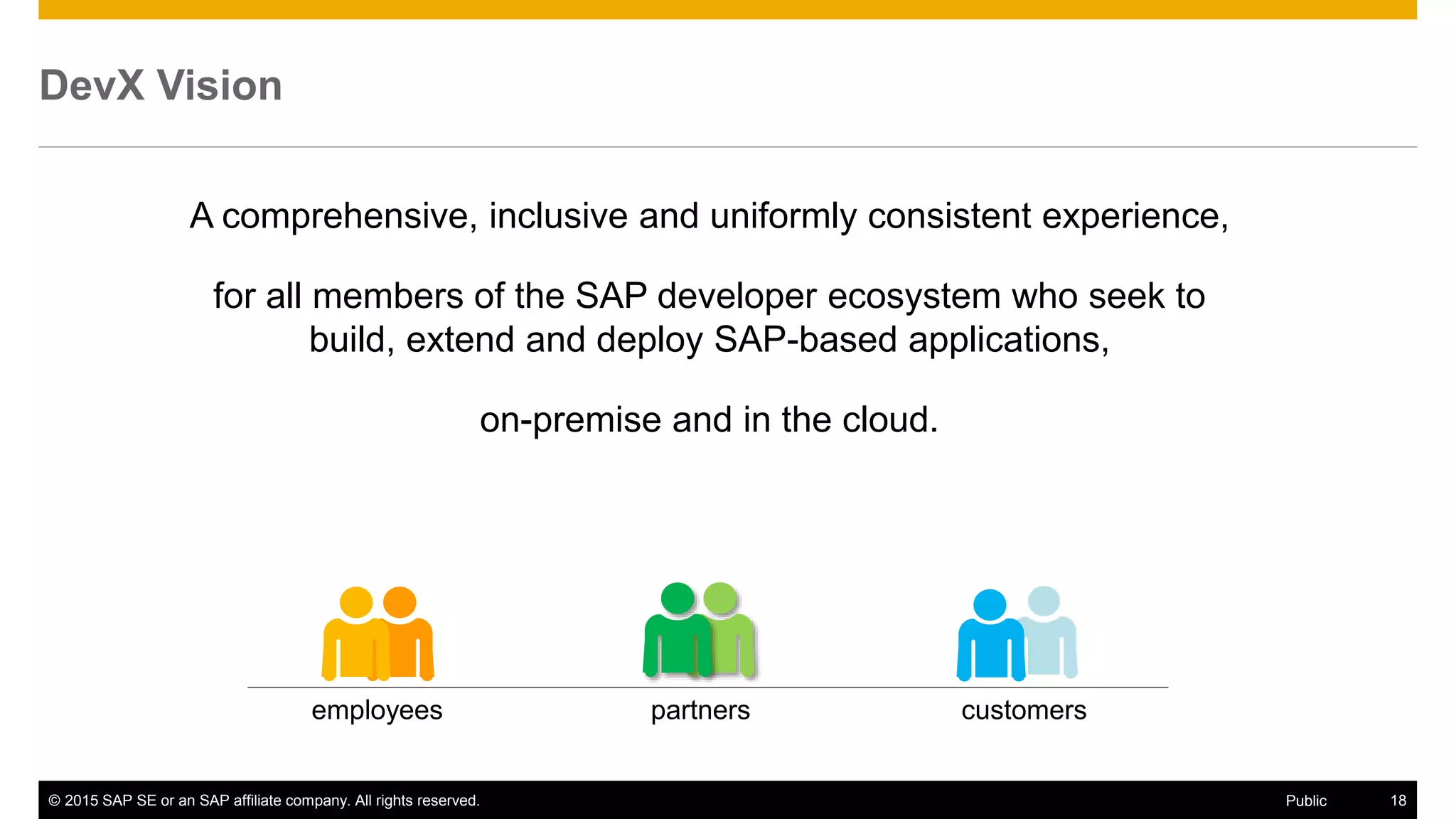 DevX Vision

A comprehensive, inclusive and uniformly consistent experience,

for all members of the SAP developer ecosystem who seek to build, extend and deploy SAP-based applications,

on-premise and in the cloud.

employees

partners

customers

© 2015 SAP SE or an SAP affiliate company. All rights reserved.

Public

18